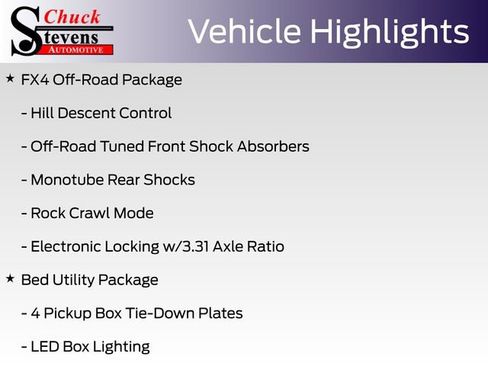 Chuck Stevens AUTOMOTIVE

Vehicle Highlights

★ FX4 Off-Road Package

- Hill Descent Control

- Off-Road Tuned Front Shock Absorbers

- Monotube Rear Shocks

- Rock Crawl Mode

- Electronic Locking w/3.31 Axle Ratio

★ Bed Utility Package

- 4 Pickup Box Tie-Down Plates

- LED Box Lighting